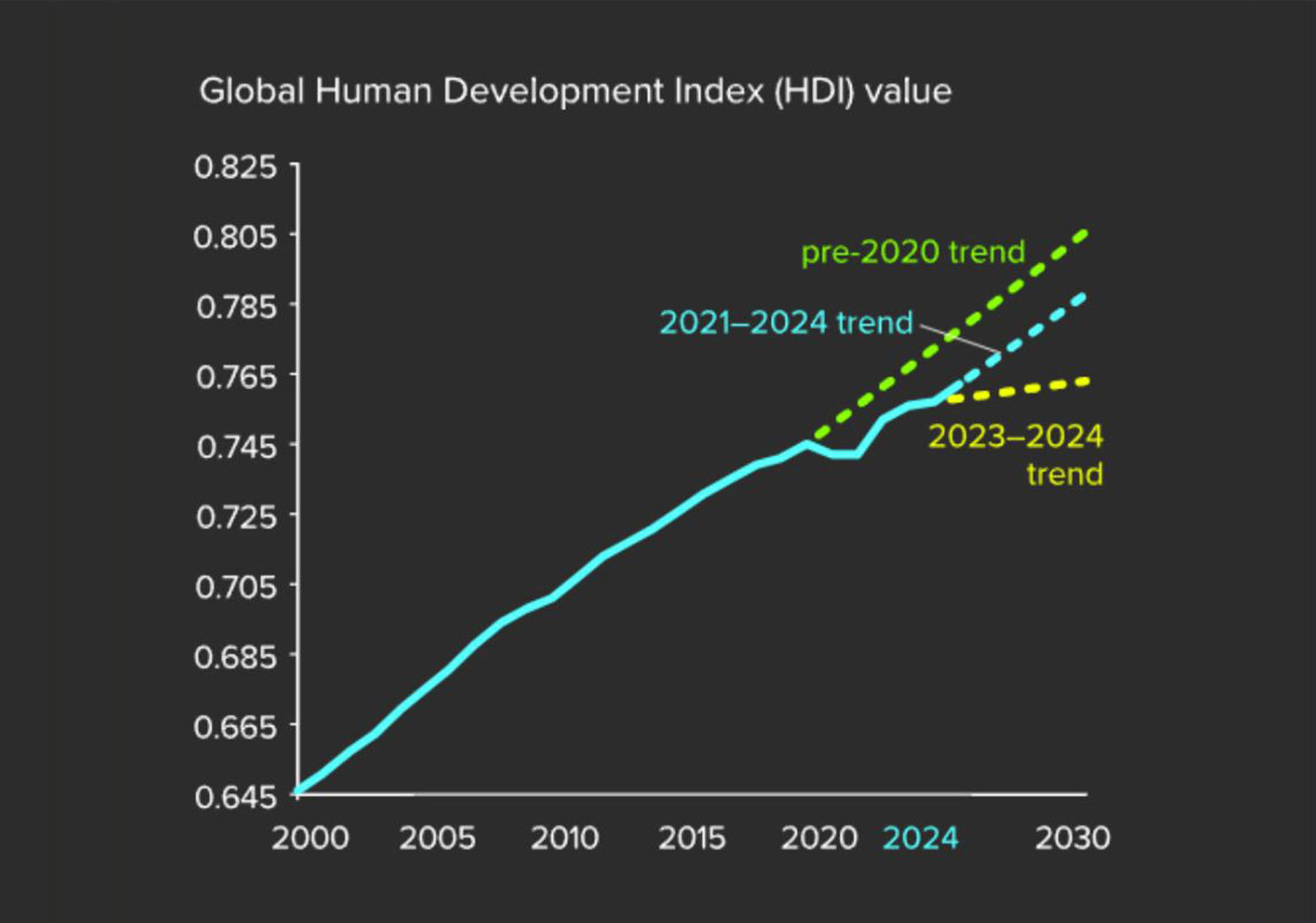 Global Human Development Index (HDI) value

0.825
0.805
0.785
0.765
0.745
0.725
0.705
0.685
0.665
0.645

pre-2020 trend
2021–2024 trend
2023–2024 trend

2000 2005 2010 2015 2020 2024 2030